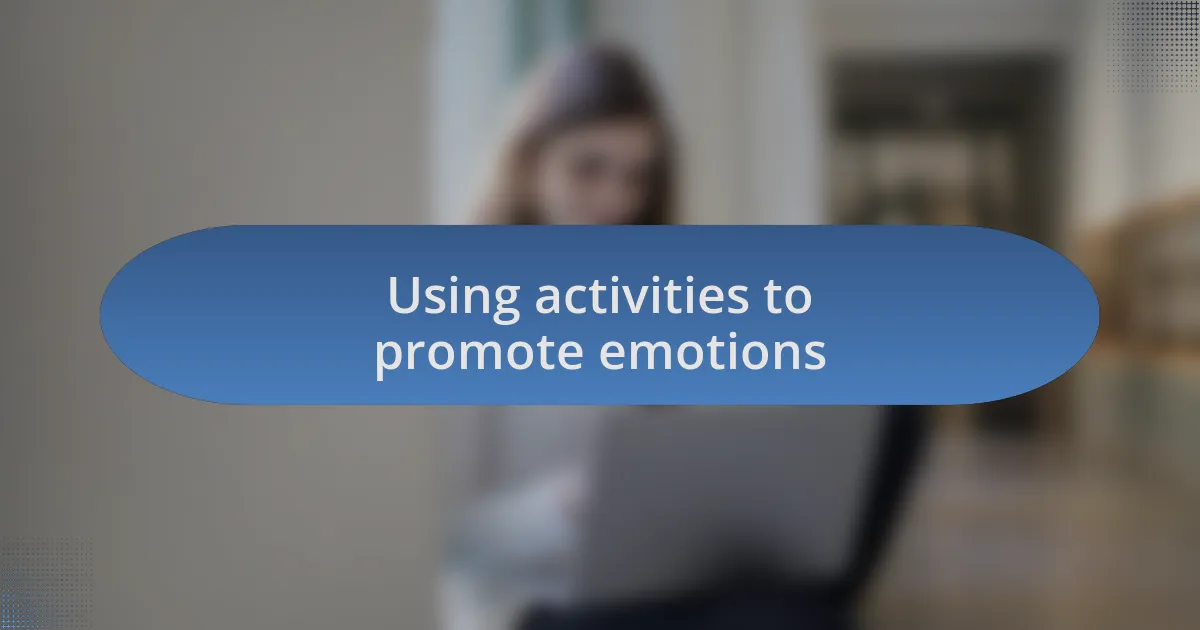 Using activities to promote emotions